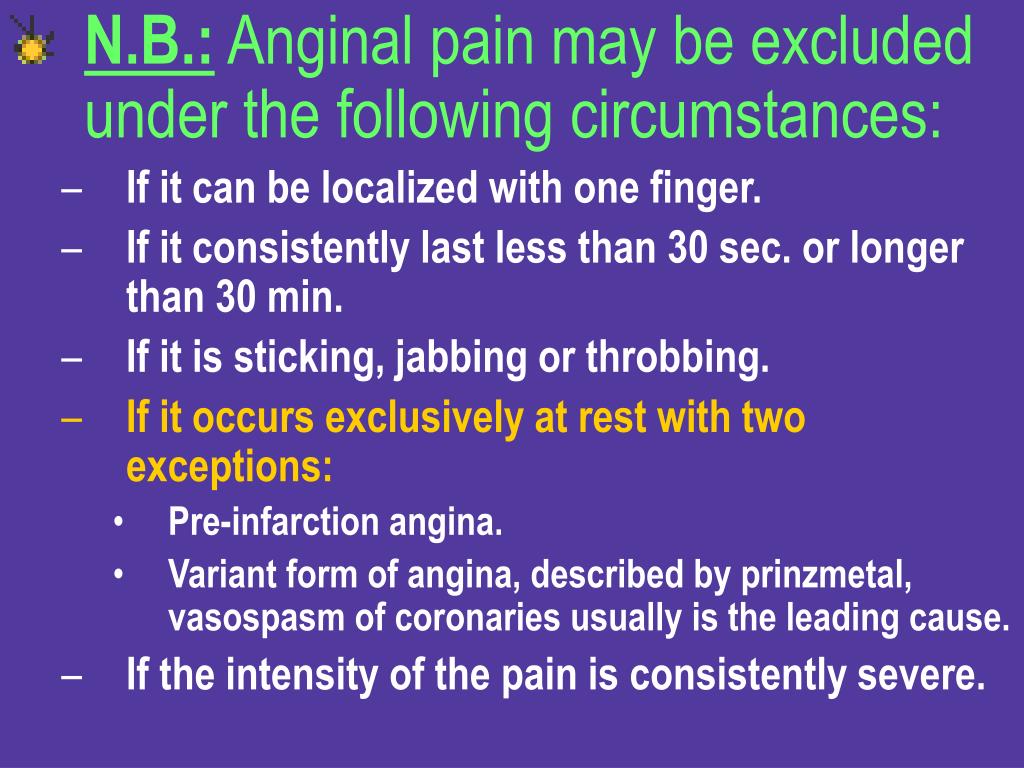 N.B.: Anginal pain may be excluded under the following circumstances:

– If it can be localized with one finger.
– If it consistently last less than 30 sec. or longer than 30 min.
– If it is sticking, jabbing or throbbing.
– If it occurs exclusively at rest with two exceptions:
• Pre-infarction angina.
• Variant form of angina, described by prinzmetal, vasospasm of coronaries usually is the leading cause.
– If the intensity of the pain is consistently severe.